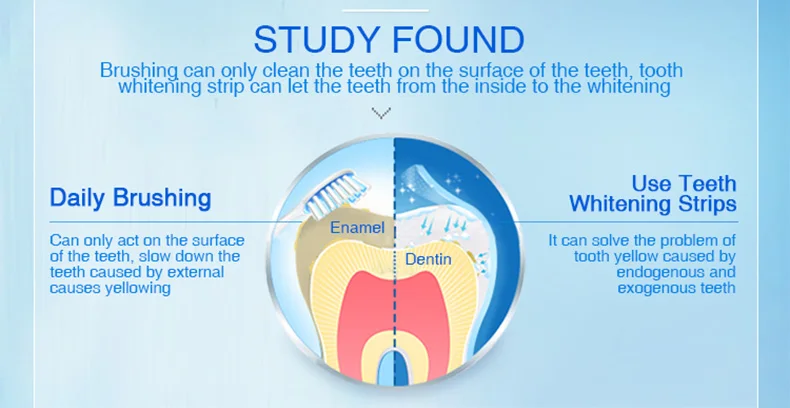 STUDY FOUND

Brushing can only clean the teeth on the surface of the teeth, tooth whitening strip can let the teeth from the inside to the whitening

Daily Brushing

Can only act on the surface of the teeth, slow down the teeth caused by external causes yellowing

Enamel

Dentin

Use Teeth Whitening Strips

It can solve the problem of tooth yellow caused by endogenous and exogenous teeth